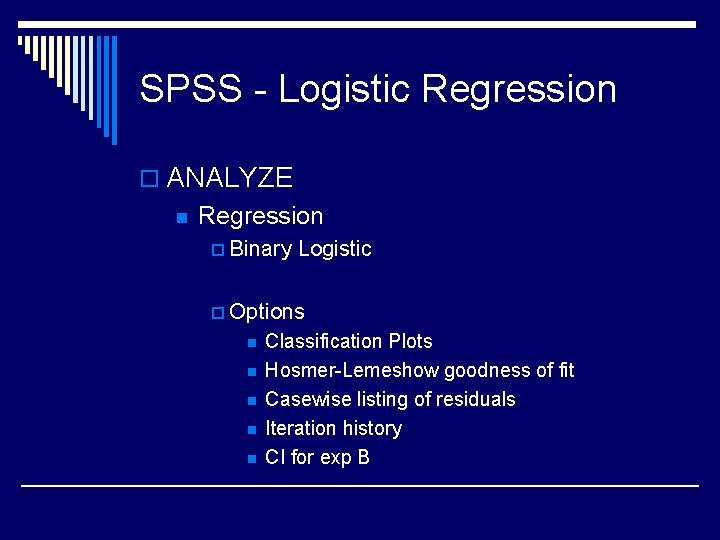 SPSS - Logistic Regression

ANALYZE

Regression

Binary Logistic

Options

Classification Plots

Hosmer-Lemeshow goodness of fit

Casewise listing of residuals

Iteration history

CI for exp B